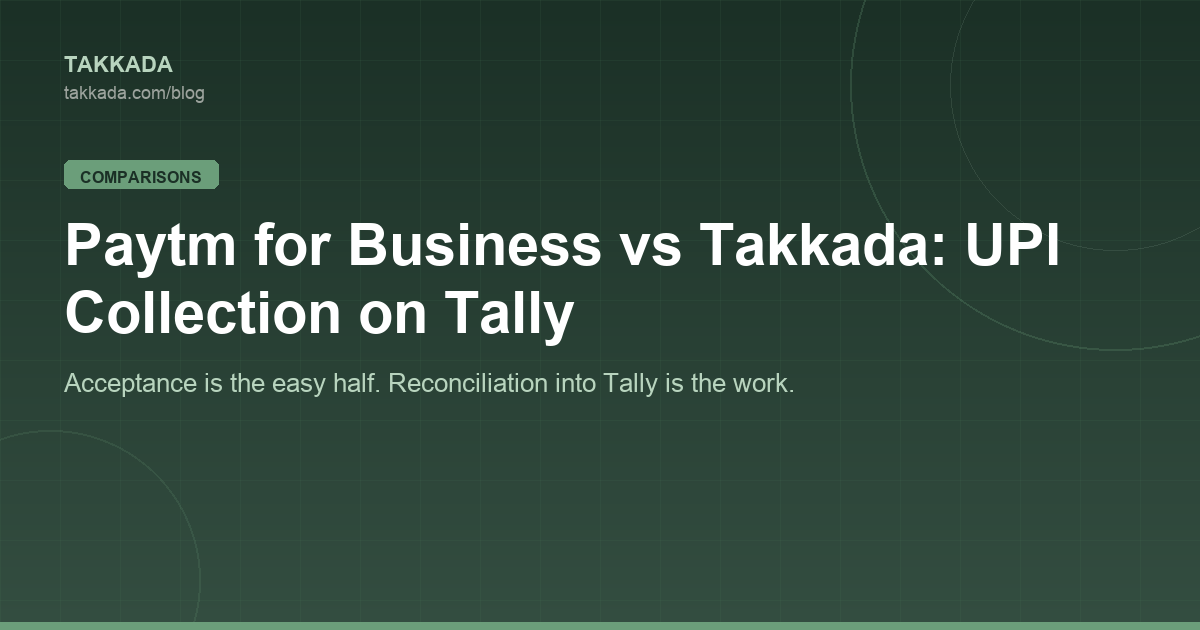 TAKKADA
takkada.com/blog

COMPARISONS

Paytm for Business vs Takkada: UPI Collection on Tally

Acceptance is the easy half. Reconciliation into Tally is the work.